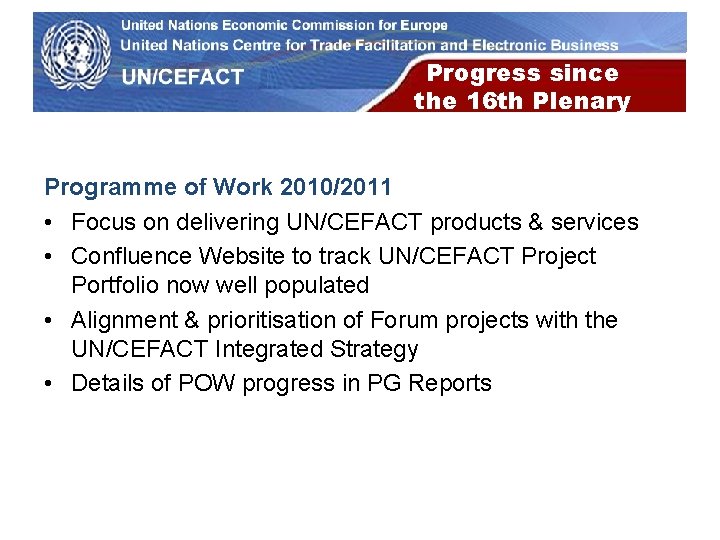 United Nations Economic Commission for Europe
United Nations Centre for Trade Facilitation and Electronic Business
UN/CEFACT

Progress since
the 16th Plenary

Programme of Work 2010/2011

• Focus on delivering UN/CEFACT products & services
• Confluence Website to track UN/CEFACT Project Portfolio now well populated
• Alignment & prioritisation of Forum projects with the UN/CEFACT Integrated Strategy
• Details of POW progress in PG Reports